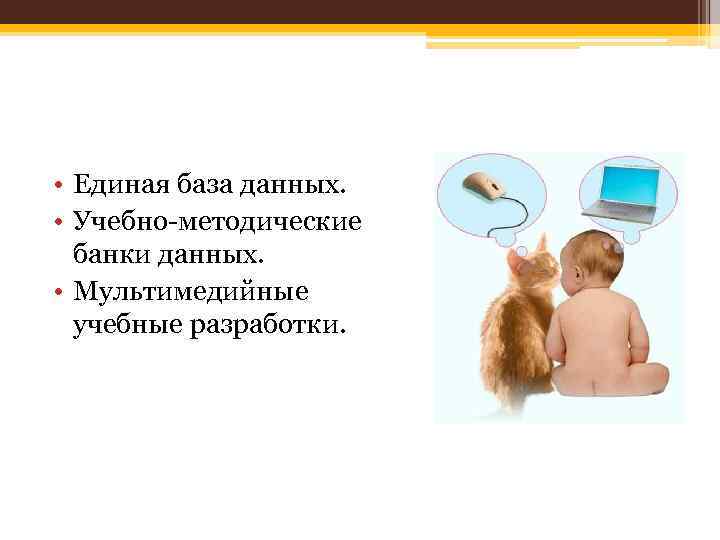 • Единая база данных.
• Учебно-методические банки данных.
• Мультимедийные учебные разработки.